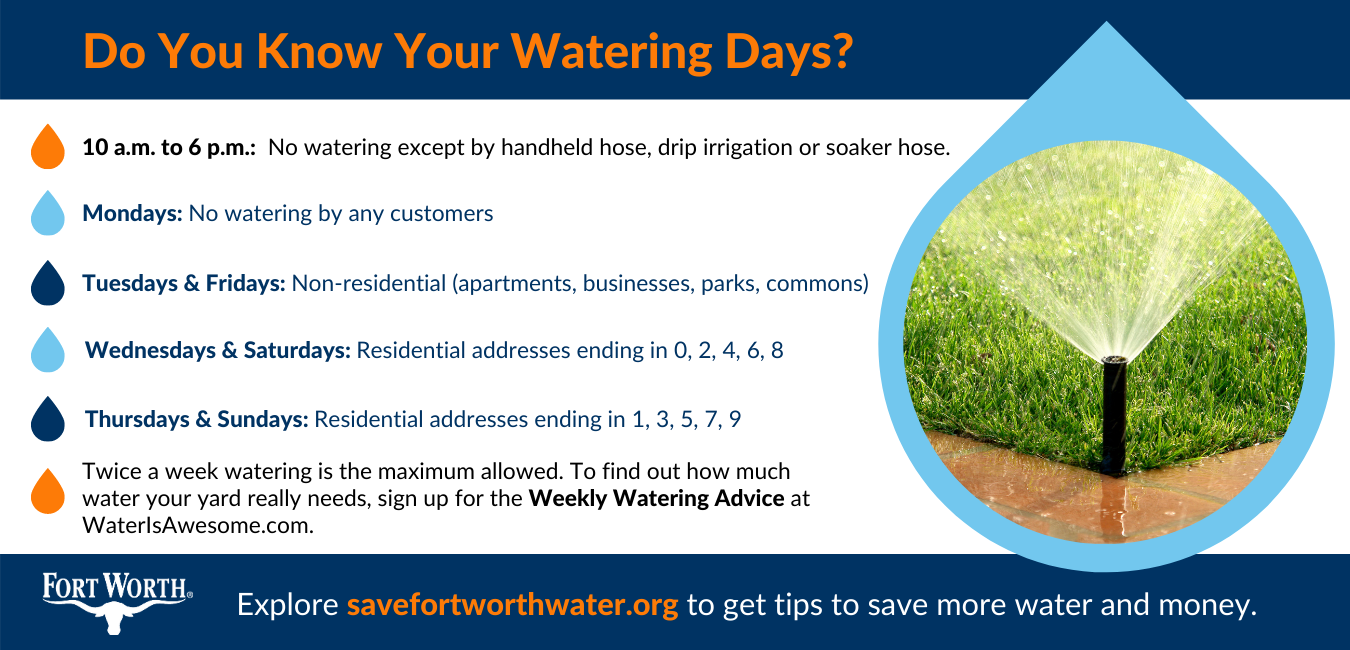 Do You Know Your Watering Days?

10 a.m. to 6 p.m.: No watering except by handheld hose, drip irrigation or soaker hose.

Mondays: No watering by any customers

Tuesdays & Fridays: Non-residential (apartments, businesses, parks, commons)

Wednesdays & Saturdays: Residential addresses ending in 0, 2, 4, 6, 8

Thursdays & Sundays: Residential addresses ending in 1, 3, 5, 7, 9

Twice a week watering is the maximum allowed. To find out how much water your yard really needs, sign up for the Weekly Watering Advice at WaterIsAwesome.com.

FORT WORTH®

Explore savefortworthwater.org to get tips to save more water and money.